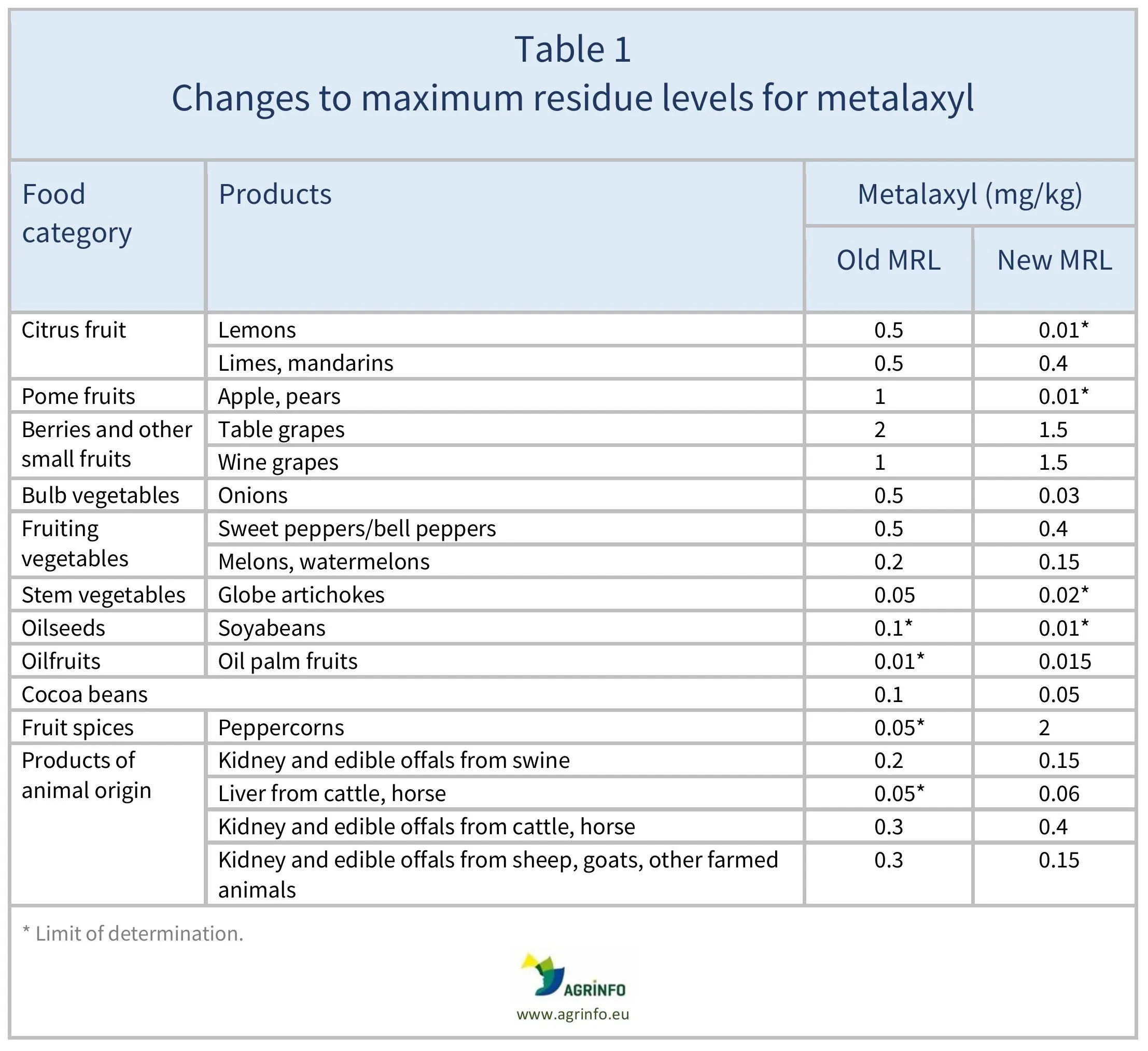 Table 1
Changes to maximum residue levels for metalaxyl

| Food category | Products | Metalaxyl (mg/kg) Old MRL | Metalaxyl (mg/kg) New MRL |
|---|---|---|---|
| Citrus fruit | Lemons | 0.5 | 0.01* |
| | Limes, mandarins | 0.5 | 0.4 |
| Pome fruits | Apple, pears | 1 | 0.01* |
| Berries and other small fruits | Table grapes | 2 | 1.5 |
| | Wine grapes | 1 | 1.5 |
| Bulb vegetables | Onions | 0.5 | 0.03 |
| Fruiting vegetables | Sweet peppers/bell peppers | 0.5 | 0.4 |
| | Melons, watermelons | 0.2 | 0.15 |
| Stem vegetables | Globe artichokes | 0.05 | 0.02* |
| Oilseeds | Soyabeans | 0.1* | 0.01* |
| Oilfruits | Oil palm fruits | 0.01* | 0.015 |
| Cocoa beans | | 0.1 | 0.05 |
| Fruit spices | Peppercorns | 0.05* | 2 |
| Products of animal origin | Kidney and edible offals from swine | 0.2 | 0.15 |
| | Liver from cattle, horse | 0.05* | 0.06 |
| | Kidney and edible offals from cattle, horse | 0.3 | 0.4 |
| | Kidney and edible offals from sheep, goats, other farmed animals | 0.3 | 0.15 |

* Limit of determination.

AGRINFO
www.agrinfo.eu